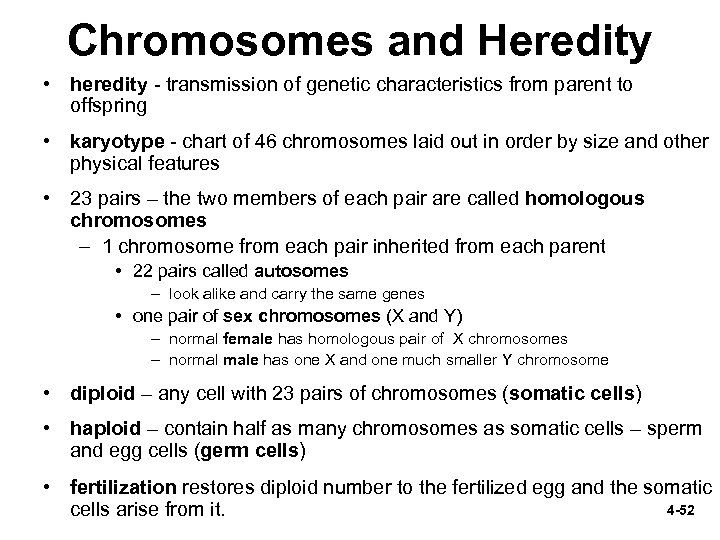 Chromosomes and Heredity

• heredity - transmission of genetic characteristics from parent to offspring

• karyotype - chart of 46 chromosomes laid out in order by size and other physical features

• 23 pairs – the two members of each pair are called homologous chromosomes
  – 1 chromosome from each pair inherited from each parent
    • 22 pairs called autosomes
      – look alike and carry the same genes
    • one pair of sex chromosomes (X and Y)
      – normal female has homologous pair of X chromosomes
      – normal male has one X and one much smaller Y chromosome

• diploid – any cell with 23 pairs of chromosomes (somatic cells)

• haploid – contain half as many chromosomes as somatic cells – sperm and egg cells (germ cells)

• fertilization restores diploid number to the fertilized egg and the somatic cells arise from it.

4-52